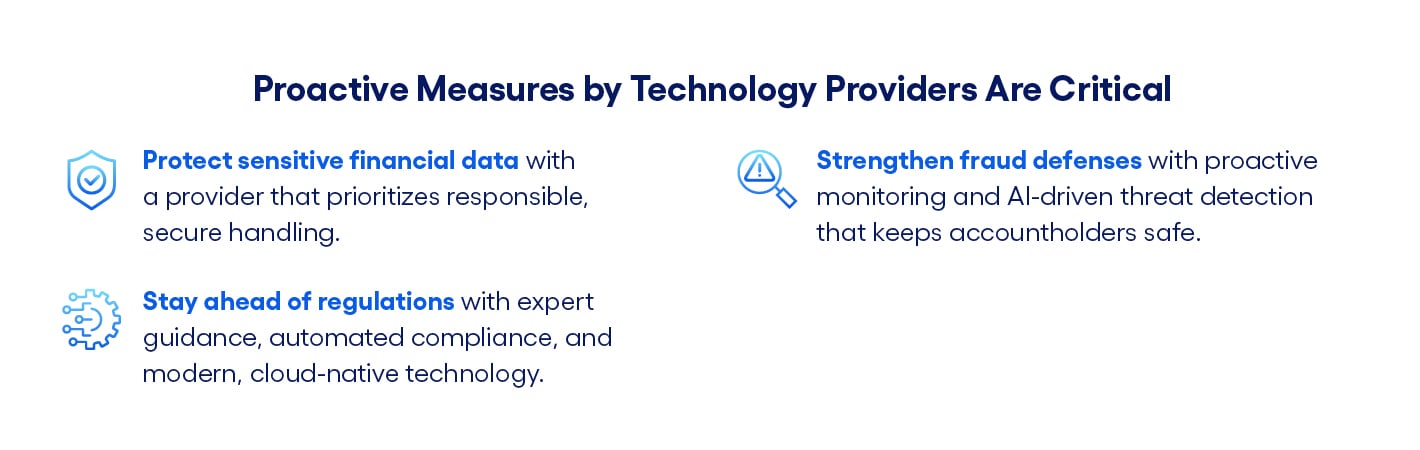 Proactive Measures by Technology Providers Are Critical

Protect sensitive financial data with a provider that prioritizes responsible, secure handling.

Stay ahead of regulations with expert guidance, automated compliance, and modern, cloud-native technology.

Strengthen fraud defenses with proactive monitoring and AI-driven threat detection that keeps accountholders safe.